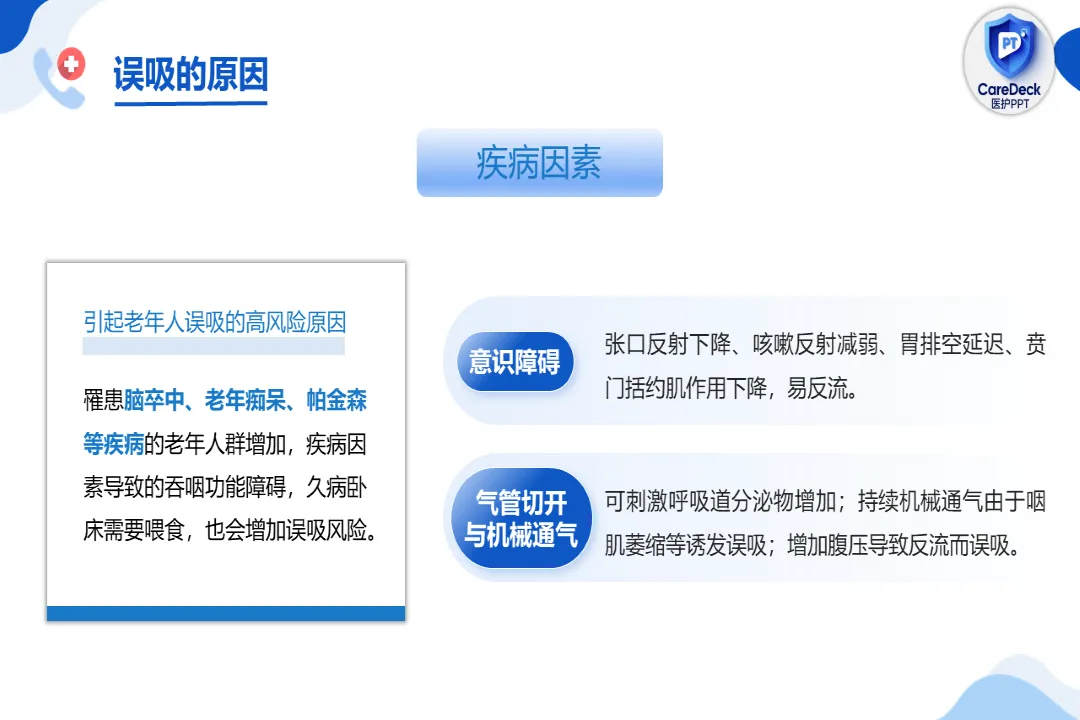 误吸的原因

PT
CareDeck
医护PPT

疾病因素

引起老年人误吸的高风险原因

罹患脑卒中、老年痴呆、帕金森等疾病的老年人群增加，疾病因素导致的吞咽功能障碍，久病卧床需要喂食，也会增加误吸风险。

意识障碍

张口反射下降、咳嗽反射减弱、胃排空延迟、贲门括约肌作用下降，易反流。

气管切开与机械通气

可刺激呼吸道分泌物增加；持续机械通气由于咽肌萎缩等诱发误吸；增加腹压导致反流而误吸。